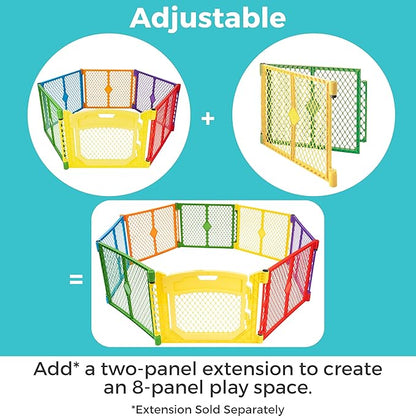 Adjustable

+

=

Add* a two-panel extension to create an 8-panel play space.

*Extension Sold Separately